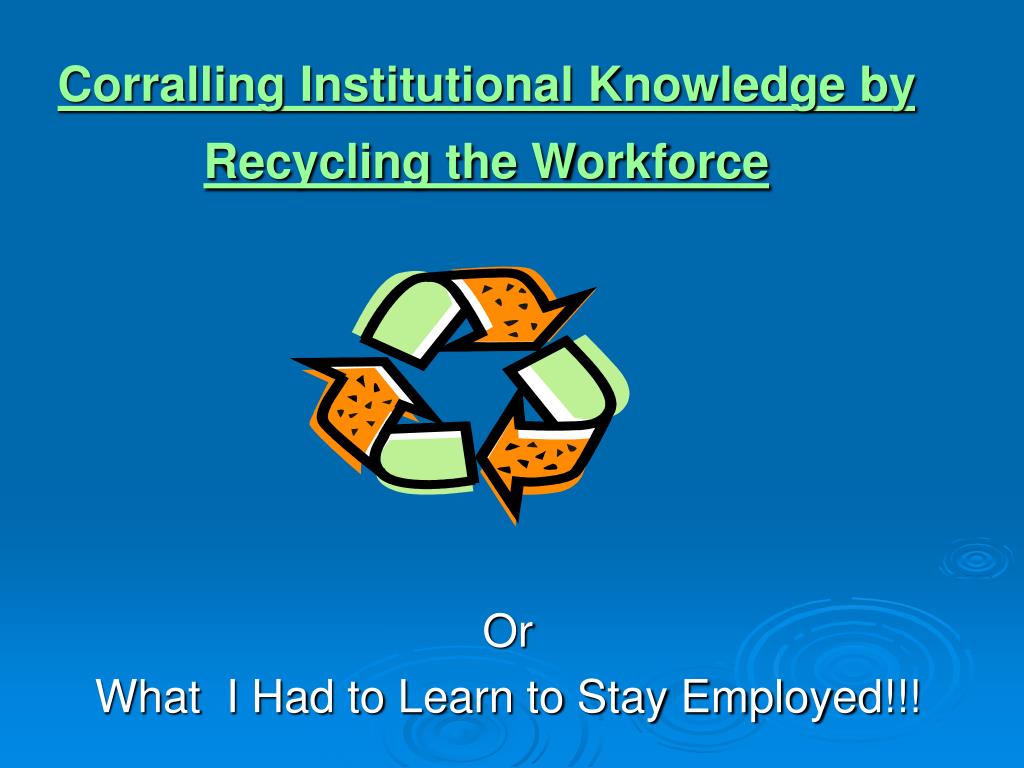 Corralling Institutional Knowledge by Recycling the Workforce

Or

What  I Had to Learn to Stay Employed!!!